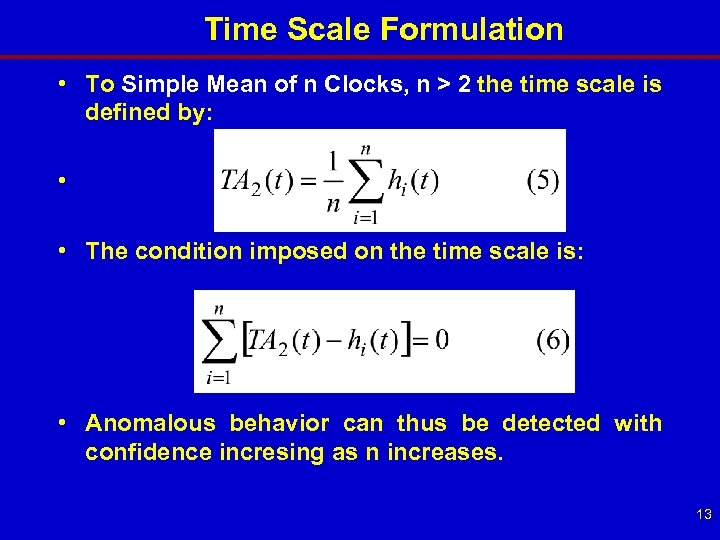 Time Scale Formulation

• To Simple Mean of n Clocks, n > 2 the time scale is defined by:

• $TA_2(t) = \frac{1}{n}\sum_{i=1}^{n} h_i(t)$ (5)

• The condition imposed on the time scale is:

$\sum_{i=1}^{n}\left[TA_2(t) - h_i(t)\right] = 0$ (6)

• Anomalous behavior can thus be detected with confidence incresing as n increases.

13